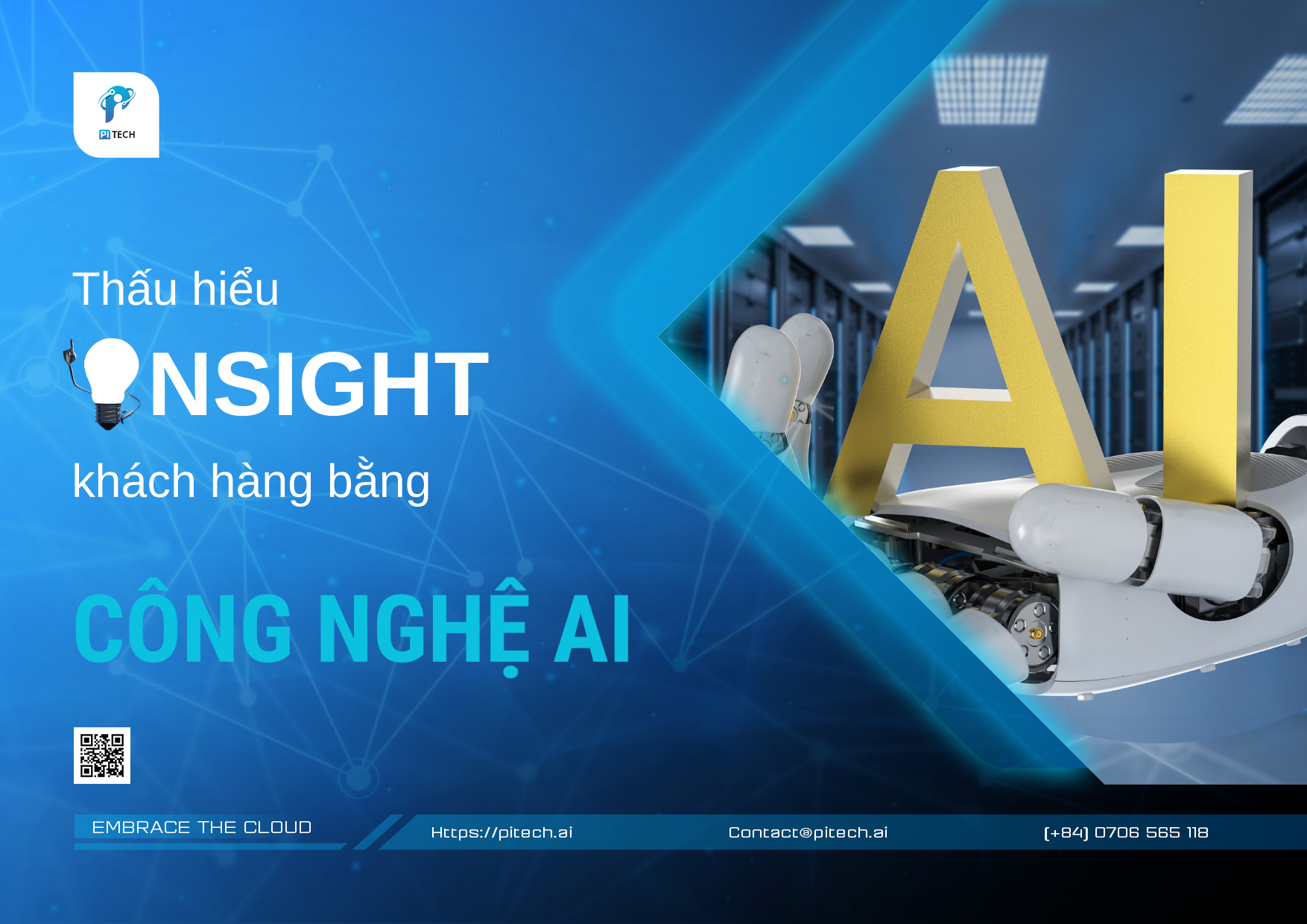 PI TECH

Thấu hiểu

NSIGHT

khách hàng bằng

CÔNG NGHỆ AI

AI

EMBRACE THE CLOUD

Https://pitech.ai

Contact@pitech.ai

(+84) 0706 565 118